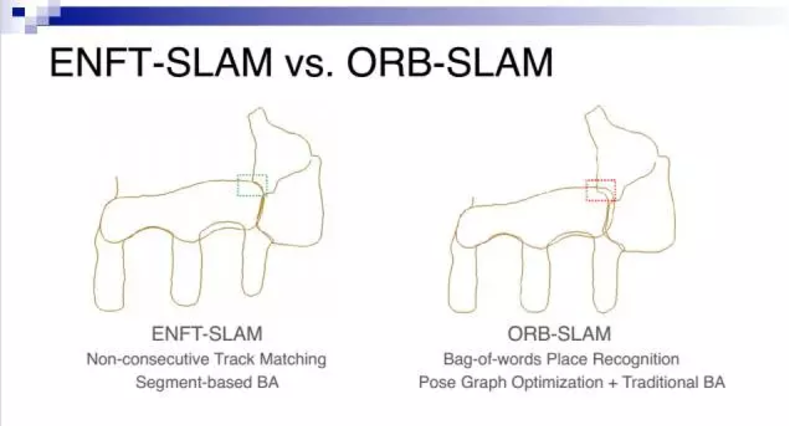 ENFT-SLAM vs. ORB-SLAM

ENFT-SLAM
Non-consecutive Track Matching
Segment-based BA

ORB-SLAM
Bag-of-words Place Recognition
Pose Graph Optimization + Traditional BA